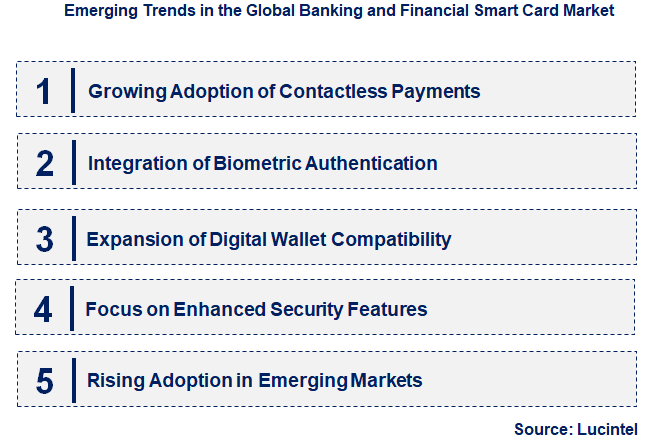 Emerging Trends in the Global Banking and Financial Smart Card Market

1 Growing Adoption of Contactless Payments

2 Integration of Biometric Authentication

3 Expansion of Digital Wallet Compatibility

4 Focus on Enhanced Security Features

5 Rising Adoption in Emerging Markets

Source: Lucintel